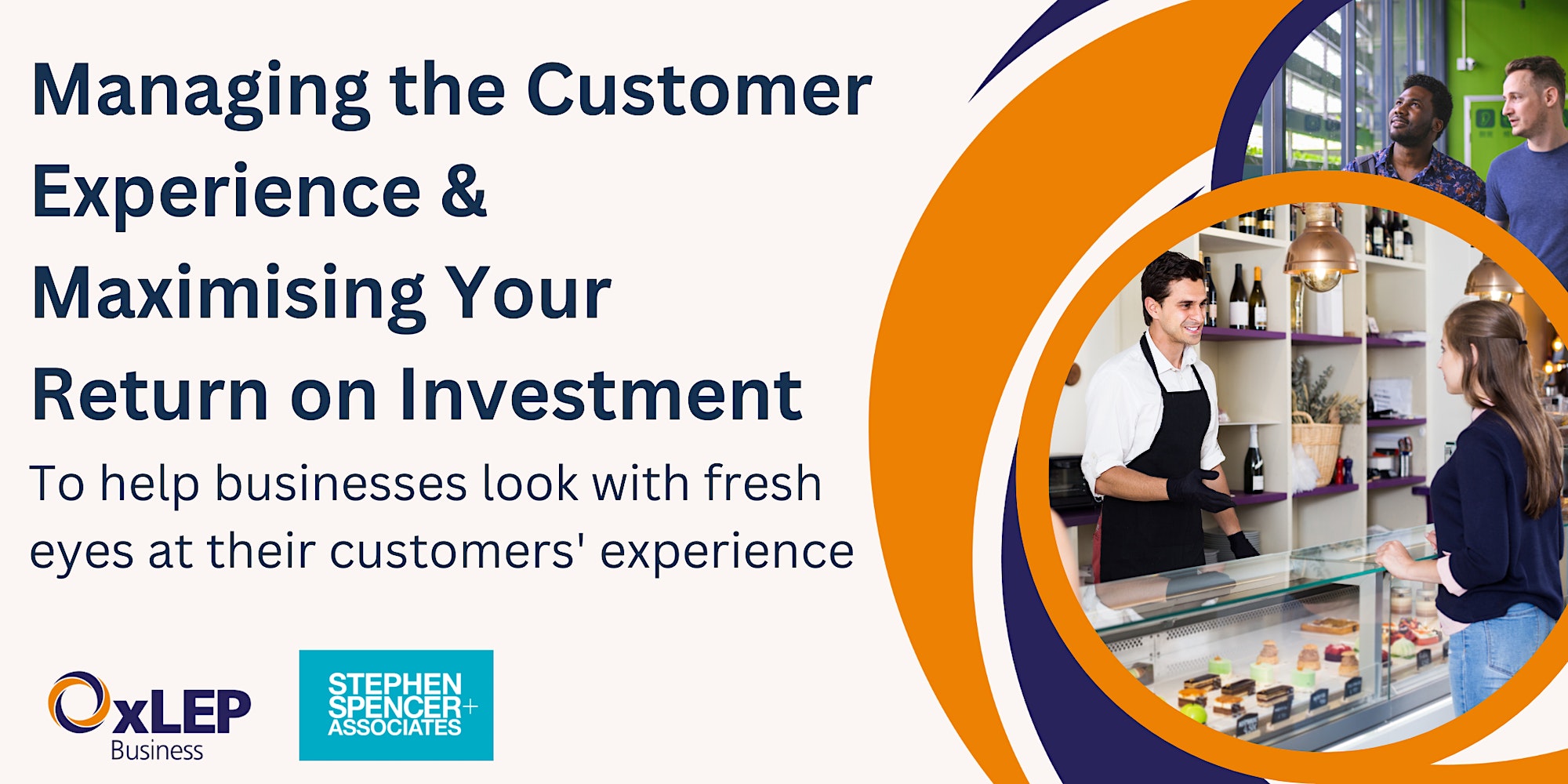 Managing the Customer Experience & Maximising Your Return on Investment

To help businesses look with fresh eyes at their customers' experience

OxLEP Business

STEPHEN SPENCER+ ASSOCIATES